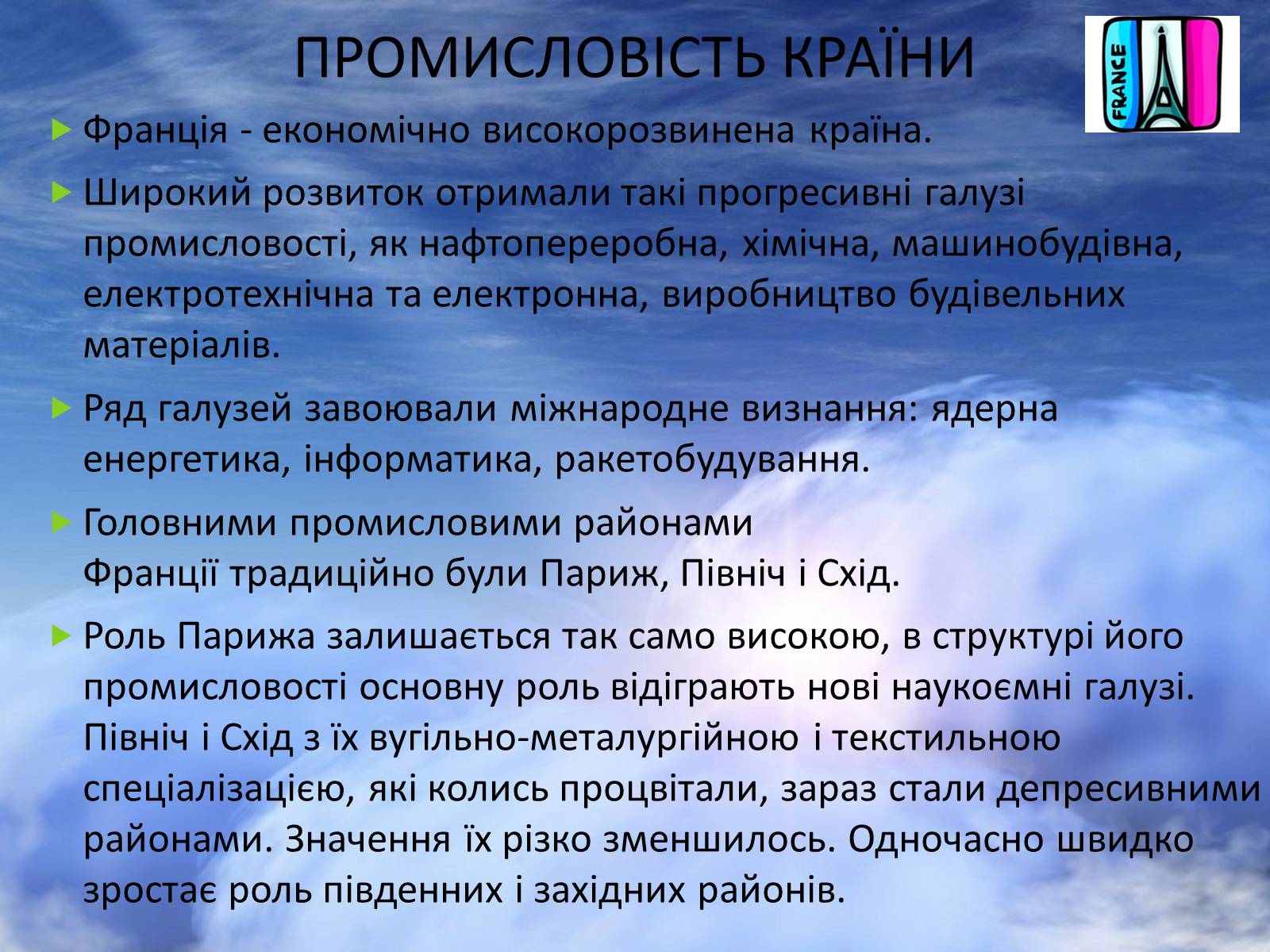 ПРОМИСЛОВІСТЬ КРАЇНИ

FRANCE

Франція - економічно високорозвинена країна.

Широкий розвиток отримали такі прогресивні галузі промисловості, як нафтопереробна, хімічна, машинобудівна, електротехнічна та електронна, виробництво будівельних матеріалів.

Ряд галузей завоювали міжнародне визнання: ядерна енергетика, інформатика, ракетобудування.

Головними промисловими районами Франції традиційно були Париж, Північ і Схід.

Роль Парижа залишається так само високою, в структурі його промисловості основну роль відіграють нові наукоємні галузі. Північ і Схід з їх вугільно-металургійною і текстильною спеціалізацією, які колись процвітали, зараз стали депресивними районами. Значення їх різко зменшилось. Одночасно швидко зростає роль південних і західних районів.